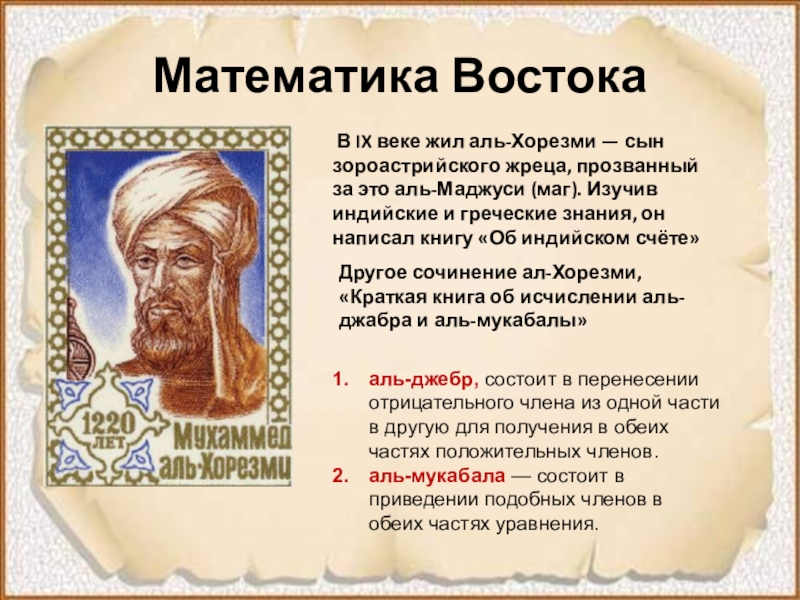 Математика Востока

1220 ЛЕТ

Мухаммед аль-Хорезми

В IX веке жил аль-Хорезми — сын зороастрийского жреца, прозванный за это аль-Маджуси (маг). Изучив индийские и греческие знания, он написал книгу «Об индийском счёте»

Другое сочинение ал-Хорезми, «Краткая книга об исчислении аль-джабра и аль-мукабалы»

1. аль-джебр, состоит в перенесении отрицательного члена из одной части в другую для получения в обеих частях положительных членов.
2. аль-мукабала — состоит в приведении подобных членов в обеих частях уравнения.